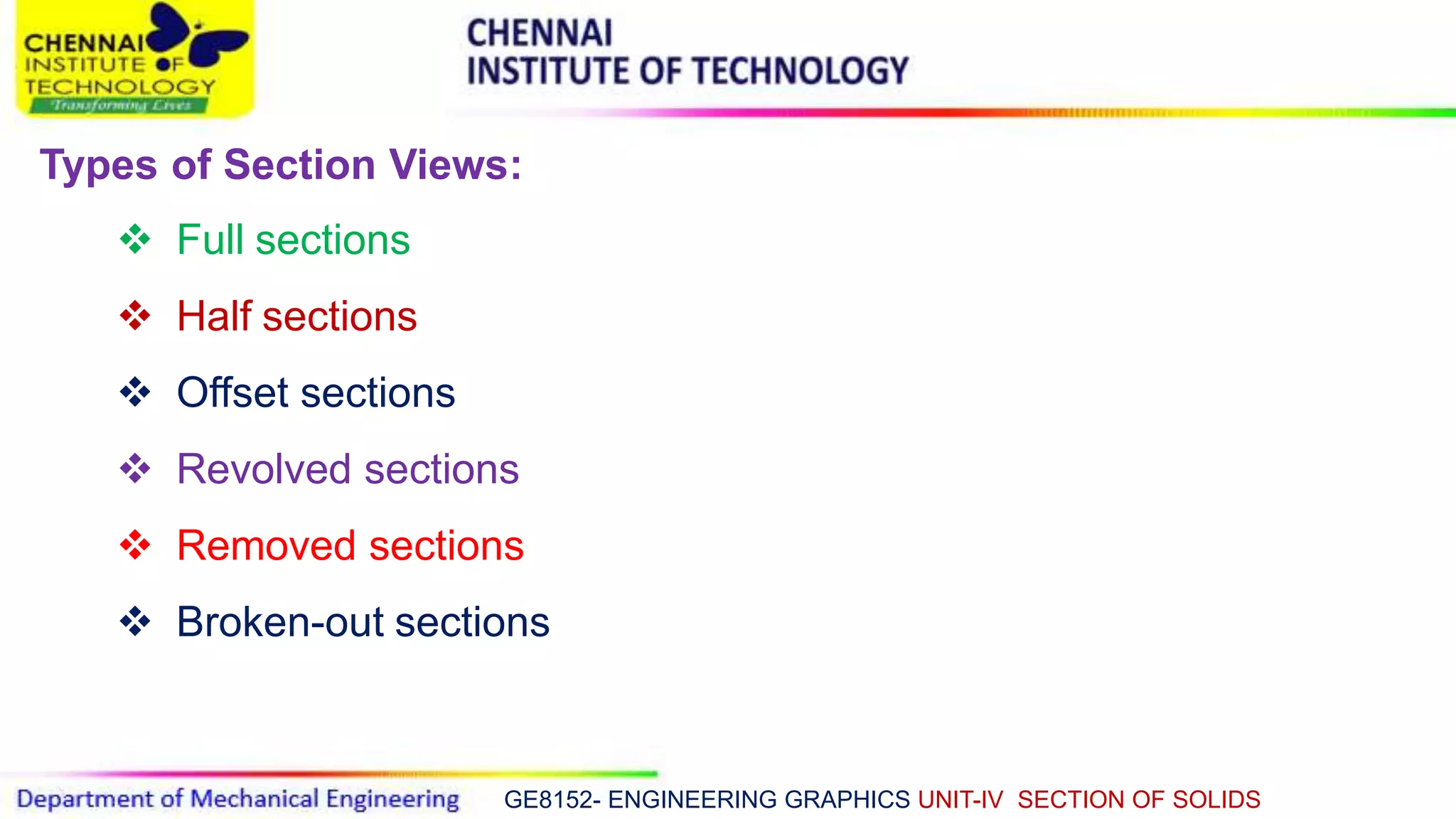 CHENNAI INSTITUTE OF TECHNOLOGY
Transforming Lives

CHENNAI
INSTITUTE OF TECHNOLOGY

Types of Section Views:

❖ Full sections

❖ Half sections

❖ Offset sections

❖ Revolved sections

❖ Removed sections

❖ Broken-out sections

Department of Mechanical Engineering GE8152- ENGINEERING GRAPHICS UNIT-IV SECTION OF SOLIDS